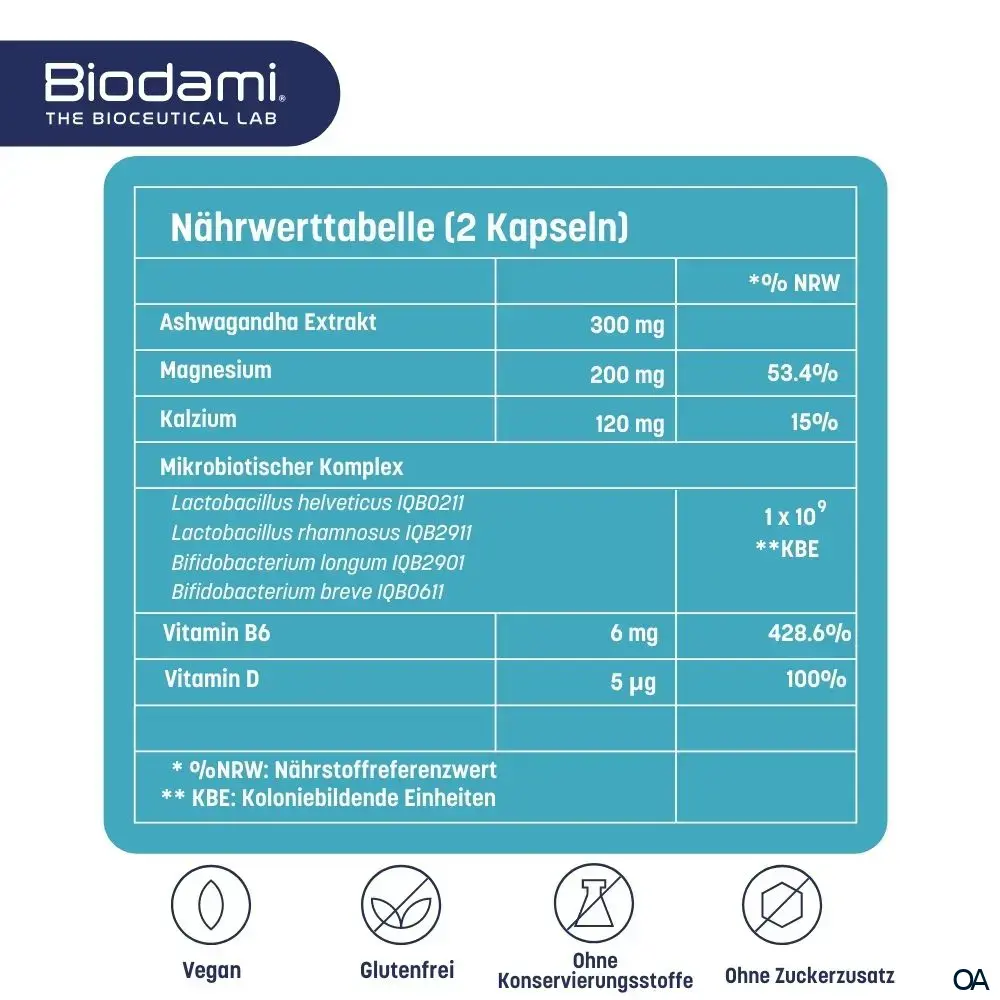 Biodami®
THE BIOCEUTICAL LAB

Nährwerttabelle (2 Kapseln)

| | | *% NRW |
|---|---|---|
| Ashwagandha Extrakt | 300 mg | |
| Magnesium | 200 mg | 53.4% |
| Kalzium | 120 mg | 15% |
| Mikrobiotischer Komplex | | |
| Lactobacillus helveticus IQB0211 Lactobacillus rhamnosus IQB2911 Bifidobacterium longum IQB2901 Bifidobacterium breve IQB0611 | | $1 \times 10^9$ **KBE |
| Vitamin B6 | 6 mg | 428.6% |
| Vitamin D | 5 µg | 100% |
| | | |
| * %NRW: Nährstoffreferenzwert ** KBE: Koloniebildende Einheiten | | |

Vegan

Glutenfrei

Ohne Konservierungsstoffe

Ohne Zuckerzusatz

OA